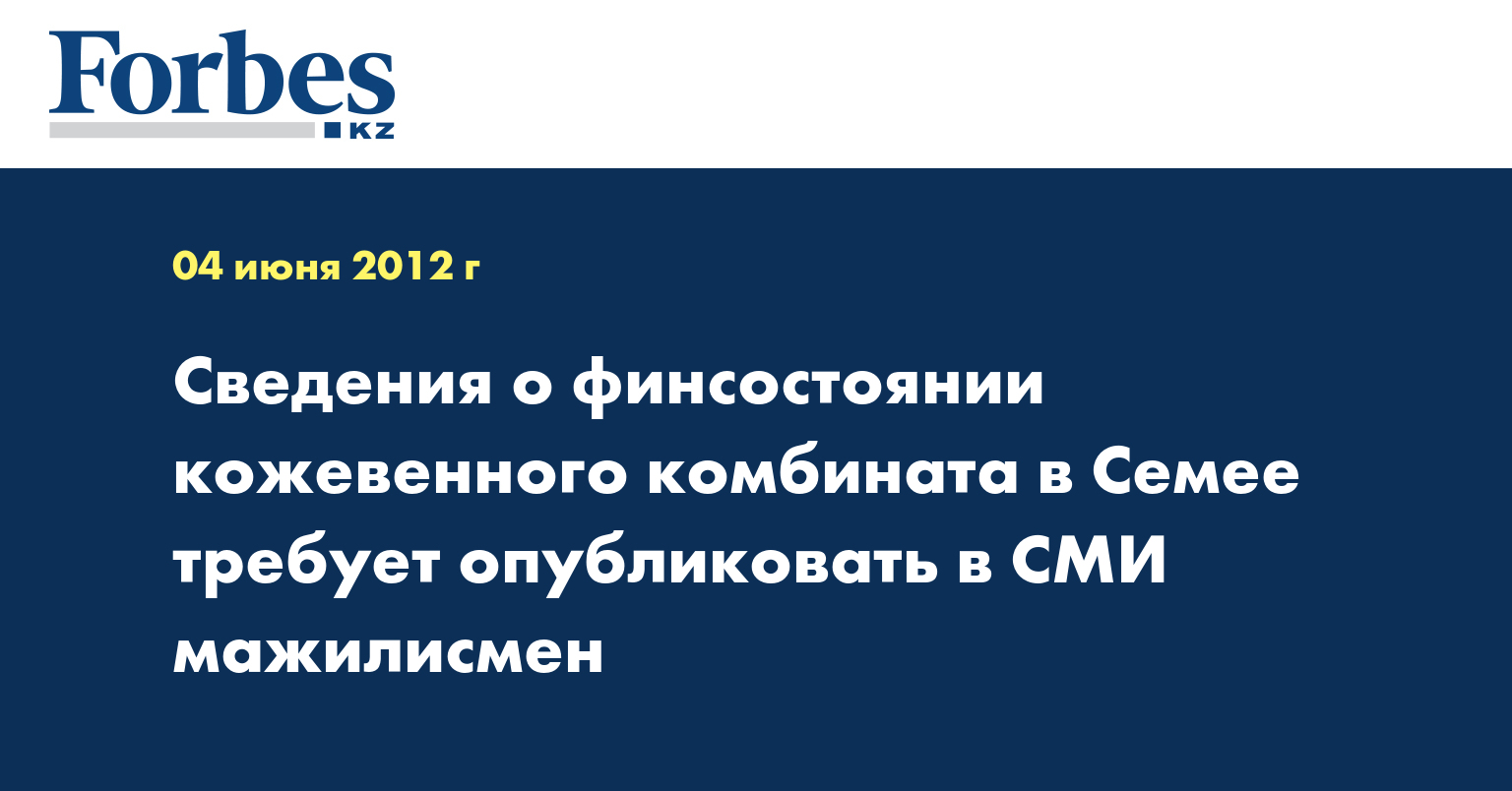 Forbes
KZ

04 июня 2012 г

Сведения о финсостоянии кожевенного комбината в Семее требует опубликовать в СМИ мажилисмен